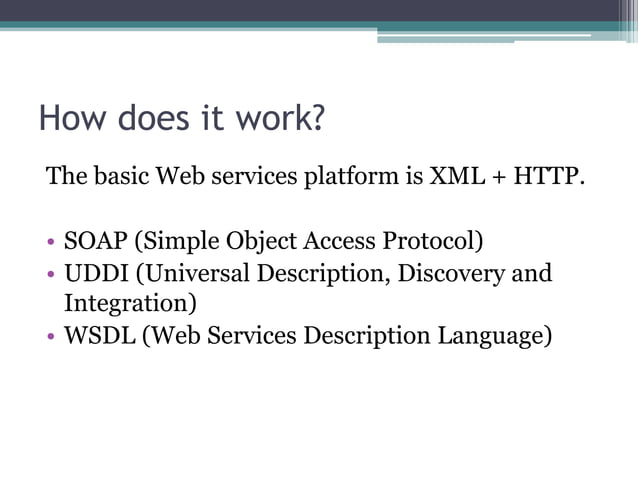 How does it work?

The basic Web services platform is XML + HTTP.

• SOAP (Simple Object Access Protocol)
• UDDI (Universal Description, Discovery and Integration)
• WSDL (Web Services Description Language)